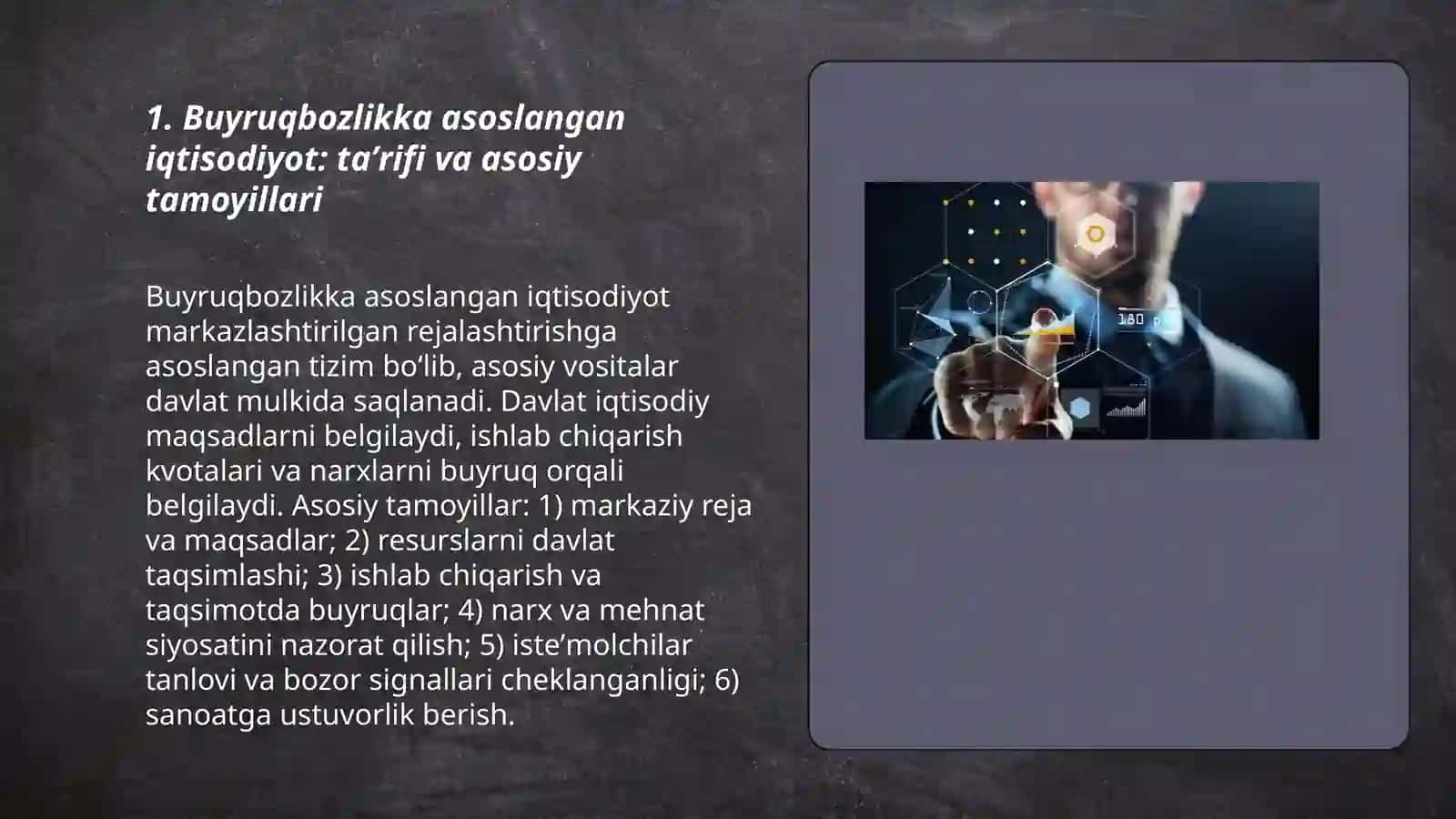 1. Buyruqbozlikka asoslangan iqtisodiyot: ta’rifi va asosiy tamoyillari

Buyruqbozlikka asoslangan iqtisodiyot markazlashtirilgan rejalashtirishga asoslangan tizim bo‘lib, asosiy vositalar davlat mulkida saqlanadi. Davlat iqtisodiy maqsadlarni belgilaydi, ishlab chiqarish kvotalari va narxlarni buyruq orqali belgilaydi. Asosiy tamoyillar: 1) markaziy reja va maqsadlar; 2) resurslarni davlat taqsimlashi; 3) ishlab chiqarish va taqsimotda buyruqlar; 4) narx va mehnat siyosatini nazorat qilish; 5) iste’molchilar tanlovi va bozor signallari cheklanganligi; 6) sanoatga ustuvorlik berish.

180 p